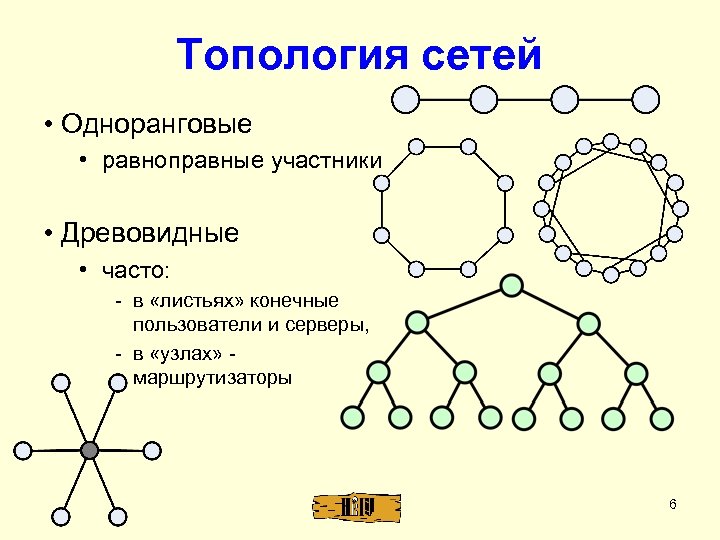 Топология сетей

• Одноранговые
  • равноправные участники

• Древовидные
  • часто:
    - в «листьях» конечные пользователи и серверы,
    - в «узлах» - маршрутизаторы

6